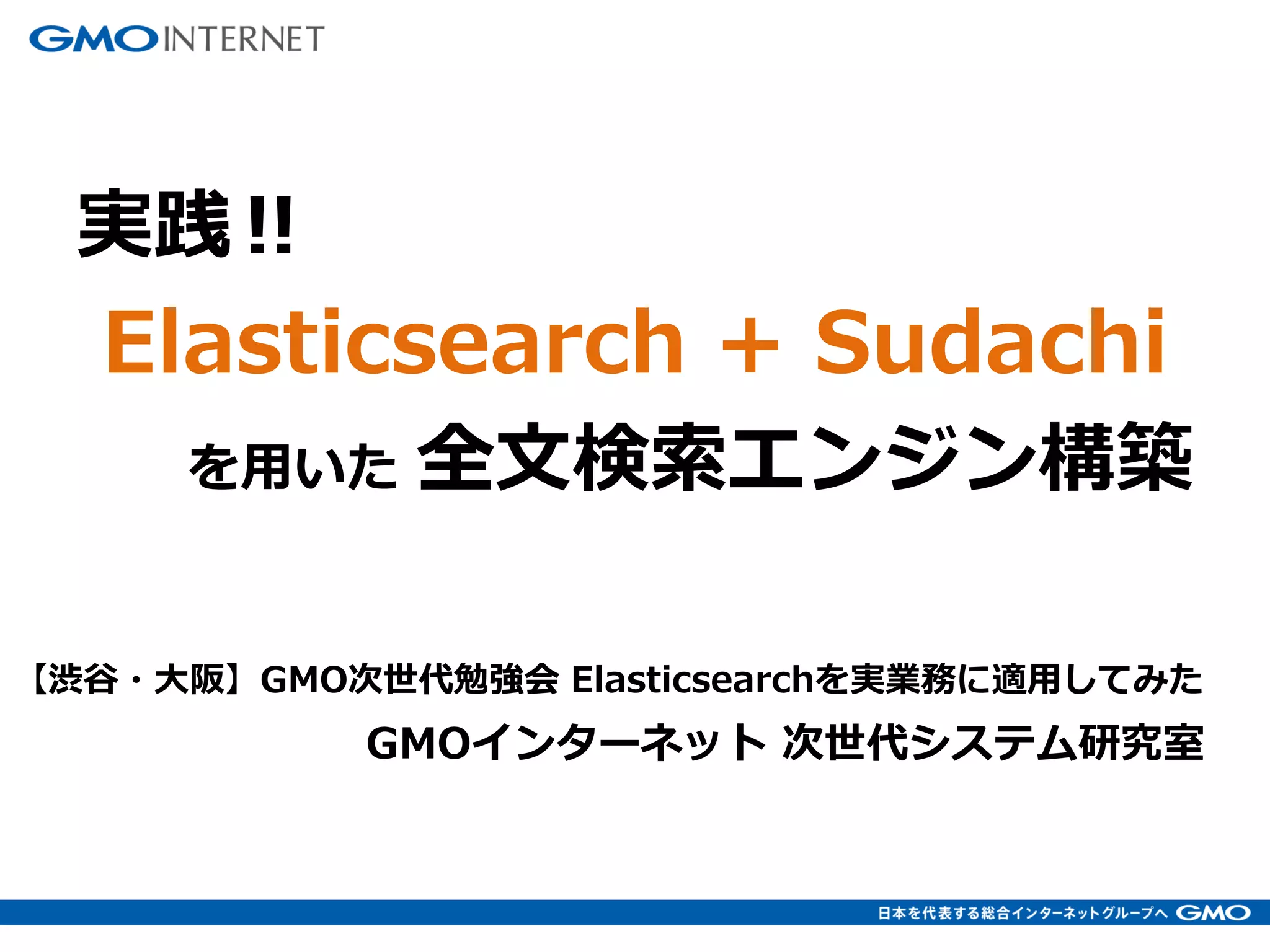 GMO INTERNET

実践 !!

Elasticsearch + Sudachi

を用いた 全文検索エンジン構築

【渋谷・大阪】GMO次世代勉強会 Elasticsearchを実業務に適用してみた

GMOインターネット 次世代システム研究室

日本を代表する総合インターネットグループへ GMO